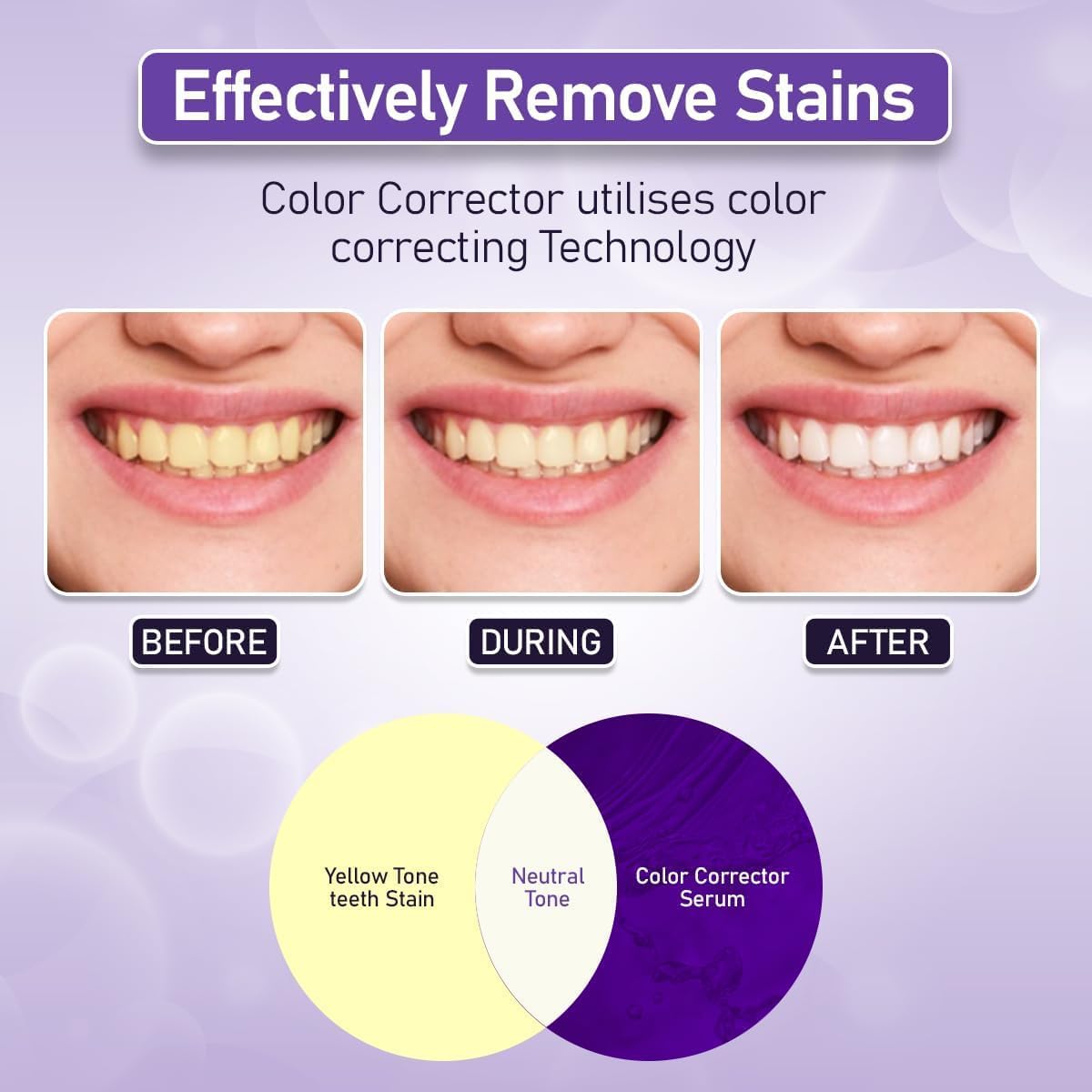 Effectively Remove Stains

Color Corrector utilises color correcting Technology

BEFORE

DURING

AFTER

Yellow Tone teeth Stain

Neutral Tone

Color Corrector Serum